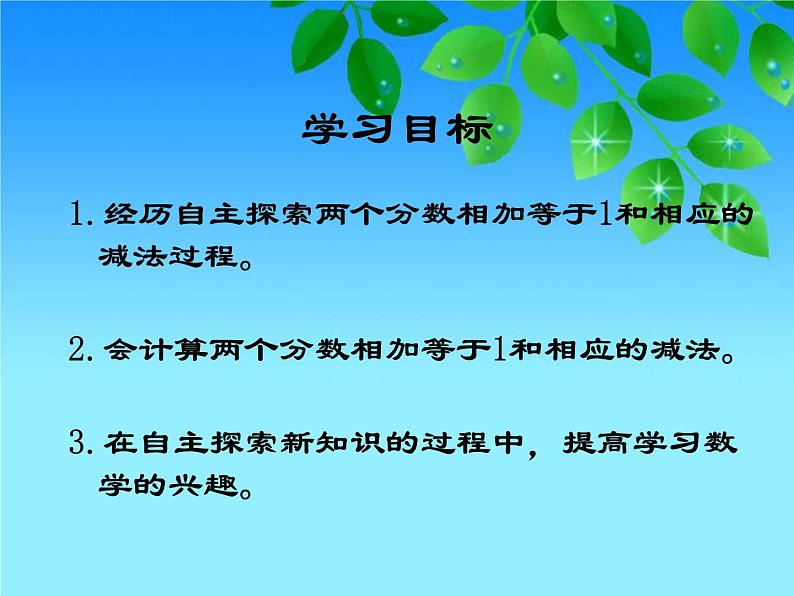 学习目标

1. 经历自主探索两个分数相加等于1和相应的减法过程。

2. 会计算两个分数相加等于1和相应的减法。

3. 在自主探索新知识的过程中，提高学习数学的兴趣。